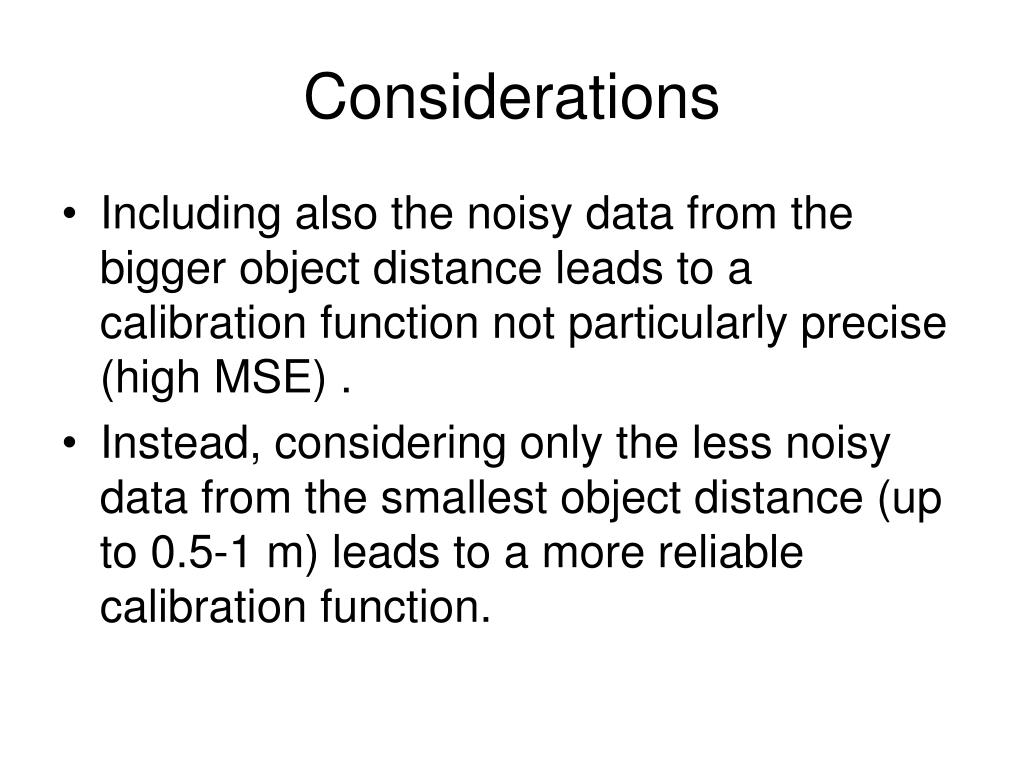 Considerations

• Including also the noisy data from the bigger object distance leads to a calibration function not particularly precise (high MSE) .

• Instead, considering only the less noisy data from the smallest object distance (up to 0.5-1 m) leads to a more reliable calibration function.